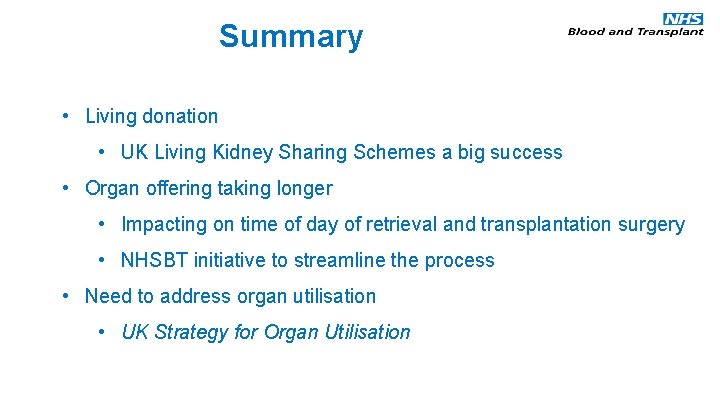 Summary

NHS
Blood and Transplant

• Living donation
  • UK Living Kidney Sharing Schemes a big success
• Organ offering taking longer
  • Impacting on time of day of retrieval and transplantation surgery
  • NHSBT initiative to streamline the process
• Need to address organ utilisation
  • UK Strategy for Organ Utilisation